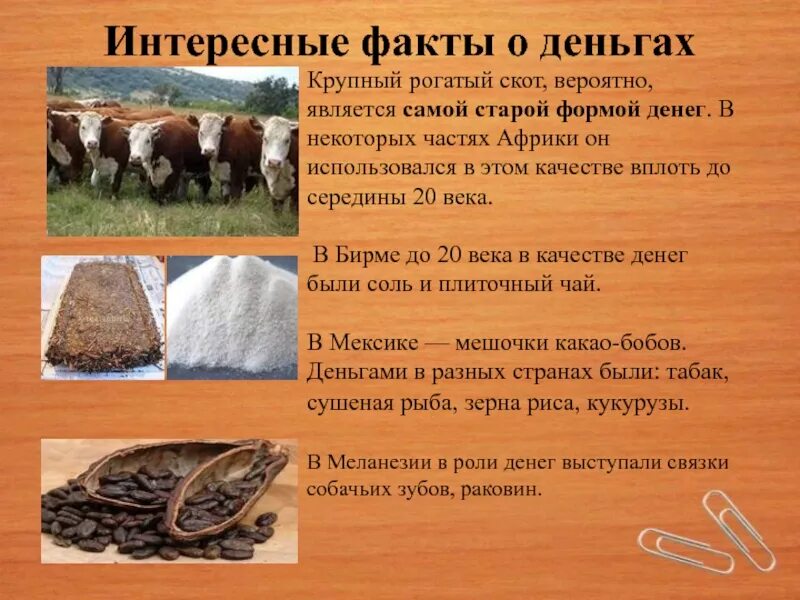 Интересные факты о деньгах

Крупный рогатый скот, вероятно, является самой старой формой денег. В некоторых частях Африки он использовался в этом качестве вплоть до середины 20 века.

В Бирме до 20 века в качестве денег были соль и плиточный чай.

В Мексике — мешочки какао-бобов. Деньгами в разных странах были: табак, сушеная рыба, зерна риса, кукурузы.

В Меланезии в роли денег выступали связки собачьих зубов, раковин.